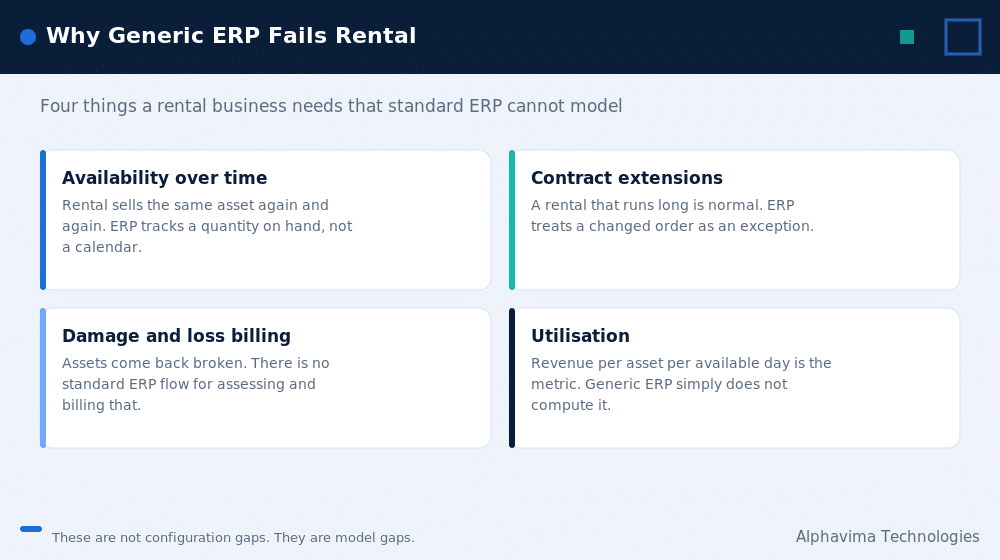 Why Generic ERP Fails Rental

Four things a rental business needs that standard ERP cannot model

Availability over time
Rental sells the same asset again and again. ERP tracks a quantity on hand, not a calendar.

Contract extensions
A rental that runs long is normal. ERP treats a changed order as an exception.

Damage and loss billing
Assets come back broken. There is no standard ERP flow for assessing and billing that.

Utilisation
Revenue per asset per available day is the metric. Generic ERP simply does not compute it.

These are not configuration gaps. They are model gaps.

Alphavima Technologies